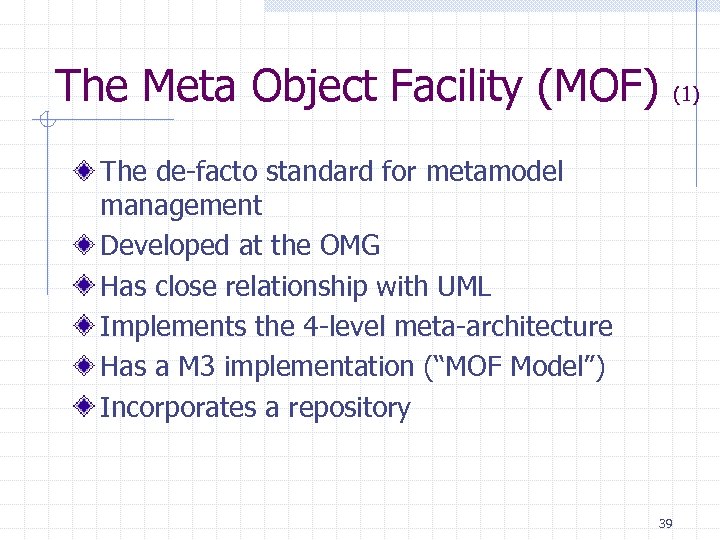 The Meta Object Facility (MOF) (1)

The de-facto standard for metamodel management

Developed at the OMG

Has close relationship with UML

Implements the 4-level meta-architecture

Has a M3 implementation (“MOF Model”)

Incorporates a repository

39